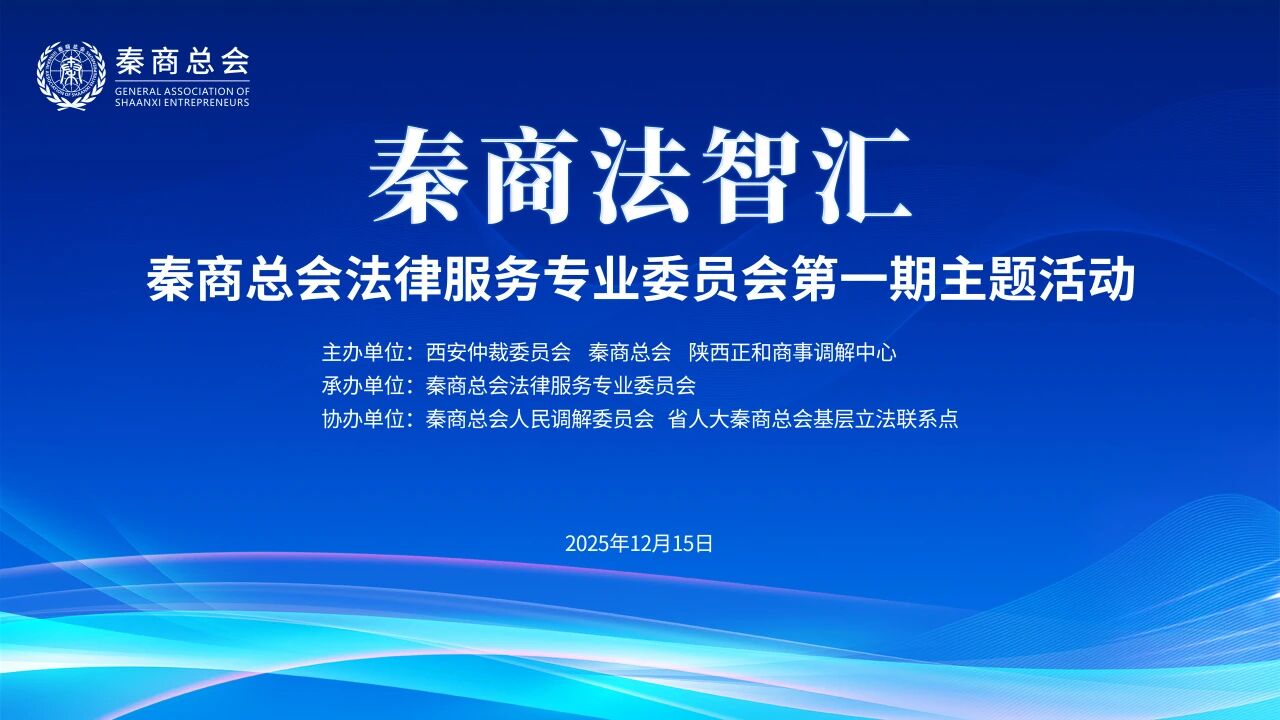 秦商总会
GENERAL ASSOCIATION OF SHAANXI ENTREPRENEURS

秦商法智汇

秦商总会法律服务专业委员会第一期主题活动

主办单位：西安仲裁委员会　秦商总会　陕西正和商事调解中心
承办单位：秦商总会法律服务专业委员会
协办单位：秦商总会人民调解委员会　省人大秦商总会基层立法联系点

2025年12月15日